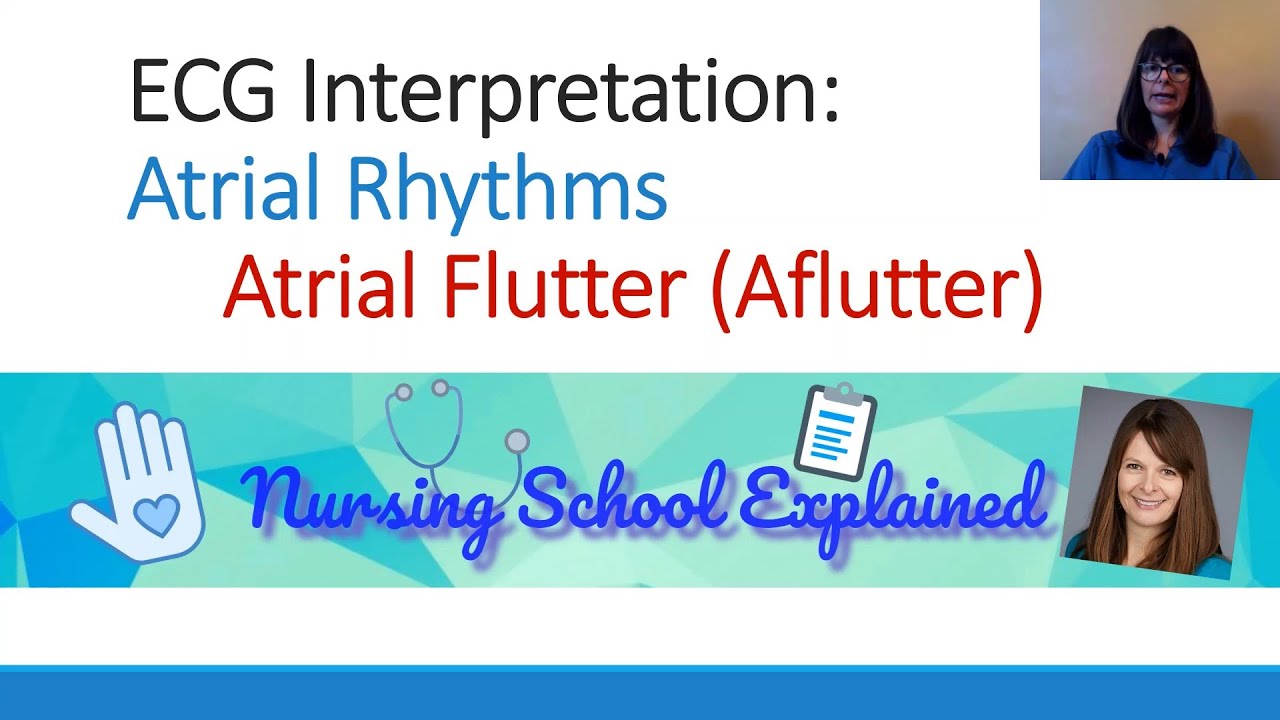 ECG Interpretation:
Atrial Rhythms
Atrial Flutter (Aflutter)

Nursing School Explained